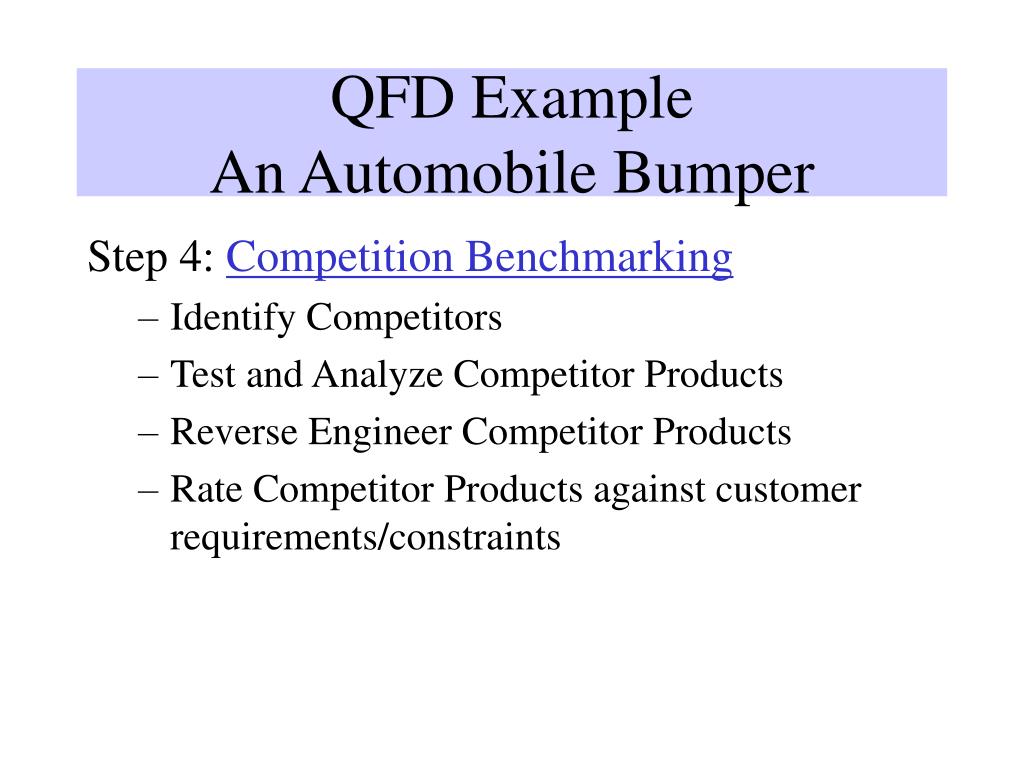 QFD Example
An Automobile Bumper

Step 4: Competition Benchmarking
– Identify Competitors
– Test and Analyze Competitor Products
– Reverse Engineer Competitor Products
– Rate Competitor Products against customer requirements/constraints